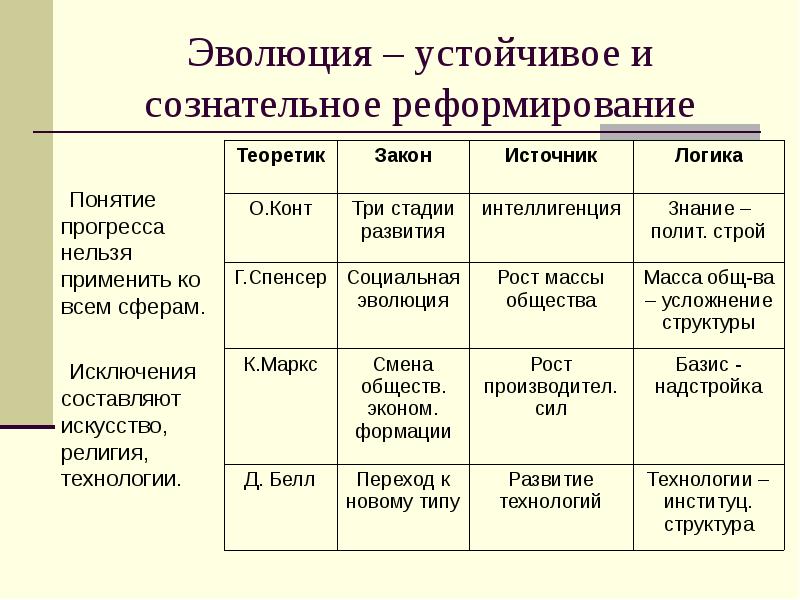 Эволюция – устойчивое и сознательное реформирование

Понятие прогресса нельзя применить ко всем сферам.

Исключения составляют искусство, религия, технологии.

| Теоретик | Закон | Источник | Логика |
|---|---|---|---|
| О.Конт | Три стадии развития | интеллигенция | Знание – полит. строй |
| Г.Спенсер | Социальная эволюция | Рост массы общества | Масса общ-ва – усложнение структуры |
| К.Маркс | Смена обществ. эконом. формации | Рост производител. сил | Базис - надстройка |
| Д. Белл | Переход к новому типу | Развитие технологий | Технологии – институц. структура |